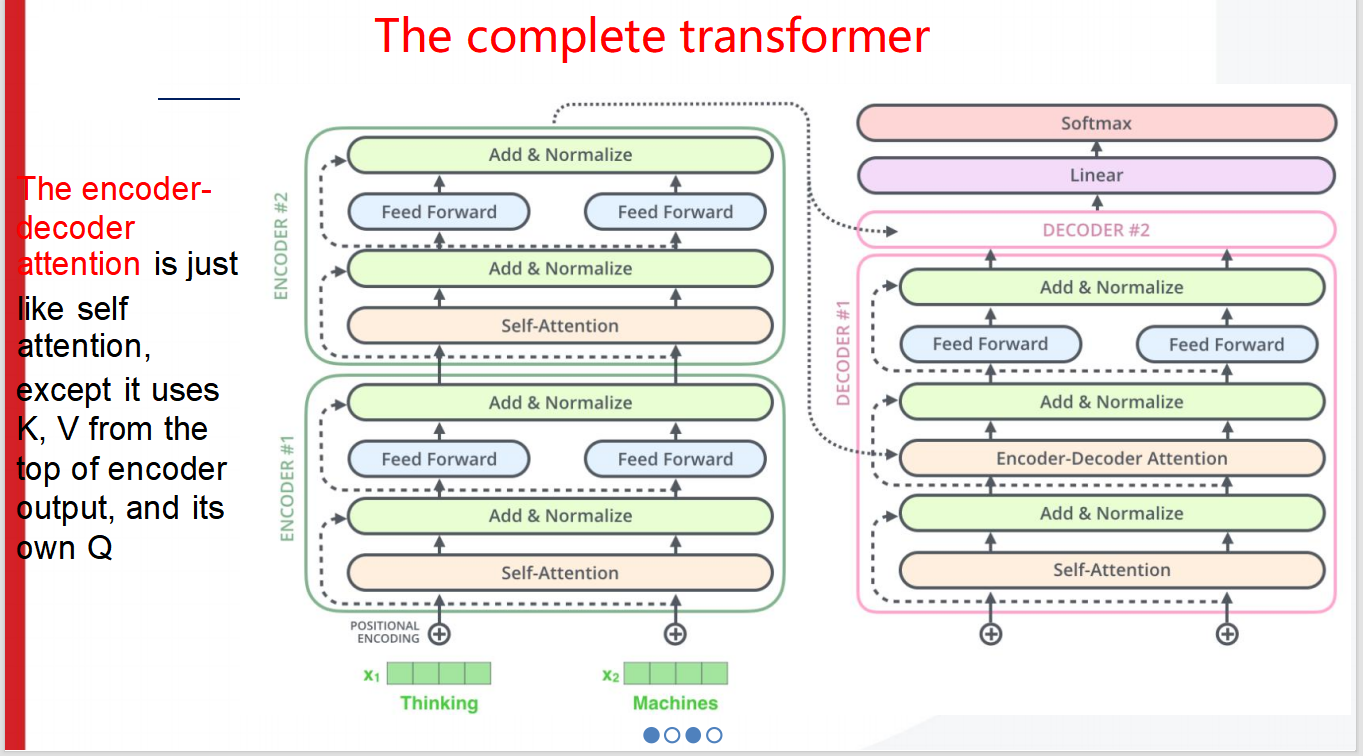 The complete transformer

The encoder-decoder attention is just like self attention, except it uses K, V from the top of encoder output, and its own Q

ENCODER #2
Add & Normalize
Feed Forward
Feed Forward
Add & Normalize
Self-Attention

ENCODER #1
Add & Normalize
Feed Forward
Feed Forward
Add & Normalize
Self-Attention

POSITIONAL ENCODING
$x_1$
Thinking
$x_2$
Machines

Softmax
Linear
DECODER #2

DECODER #1
Add & Normalize
Feed Forward
Feed Forward
Add & Normalize
Encoder-Decoder Attention
Add & Normalize
Self-Attention